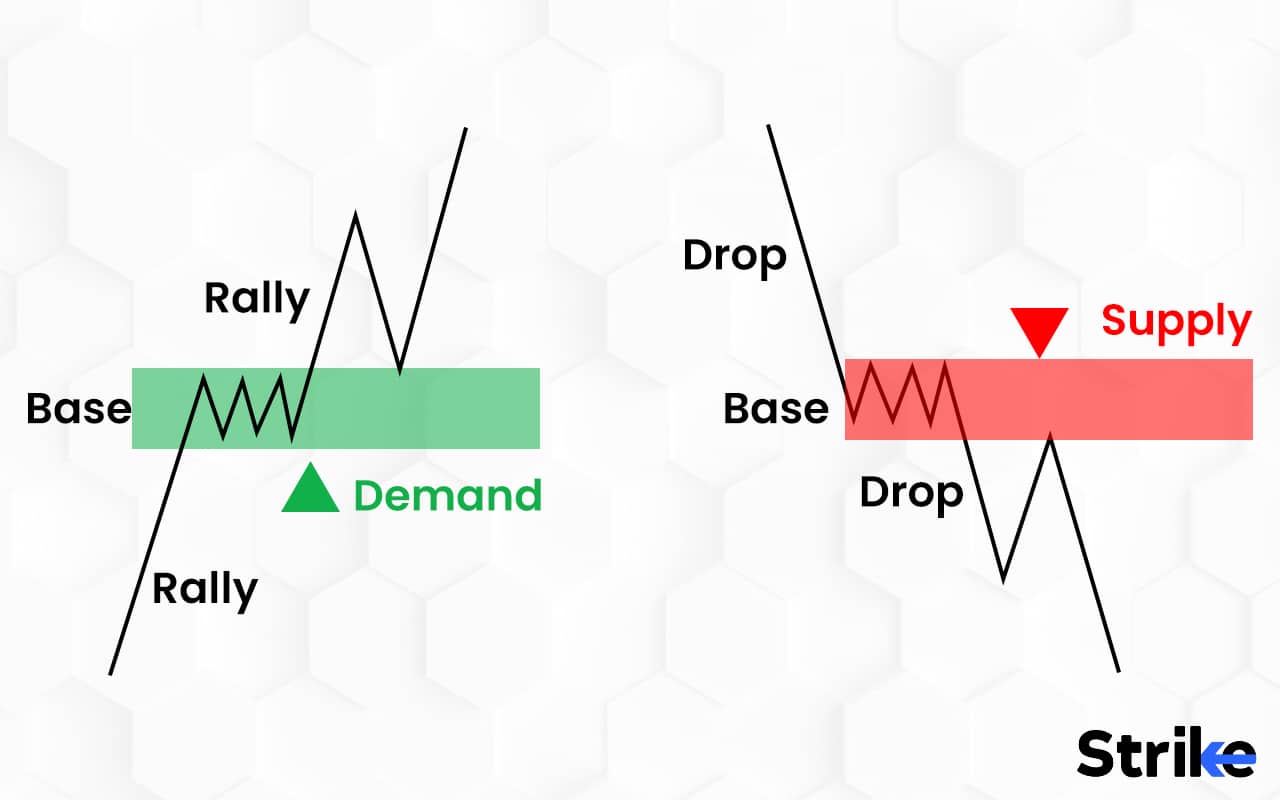 Rally
Base
Demand
Rally

Drop
Supply
Base
Drop

Strike